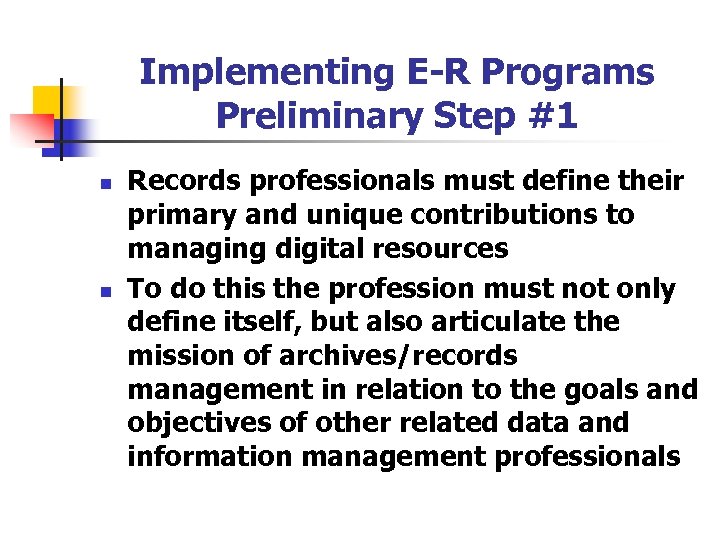 Implementing E-R Programs
Preliminary Step #1

- Records professionals must define their primary and unique contributions to managing digital resources
- To do this the profession must not only define itself, but also articulate the mission of archives/records management in relation to the goals and objectives of other related data and information management professionals